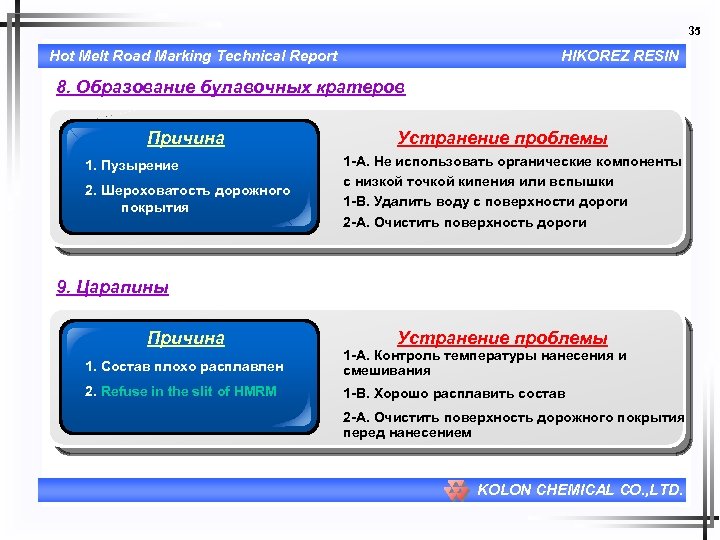 35

Hot Melt Road Marking Technical Report

HIKOREZ RESIN

8. Образование булавочных кратеров

Причина

1. Пузырение

2. Шероховатость дорожного покрытия

Устранение проблемы

1-А. Не использовать органические компоненты с низкой точкой кипения или вспышки

1-В. Удалить воду с поверхности дороги

2-А. Очистить поверхность дороги

9. Царапины

Причина

1. Состав плохо расплавлен

2. Refuse in the slit of HMRM

Устранение проблемы

1-А. Контроль температуры нанесения и смешивания

1-В. Хорошо расплавить состав

2-А. Очистить поверхность дорожного покрытия перед нанесением

KOLON CHEMICAL CO.,LTD.